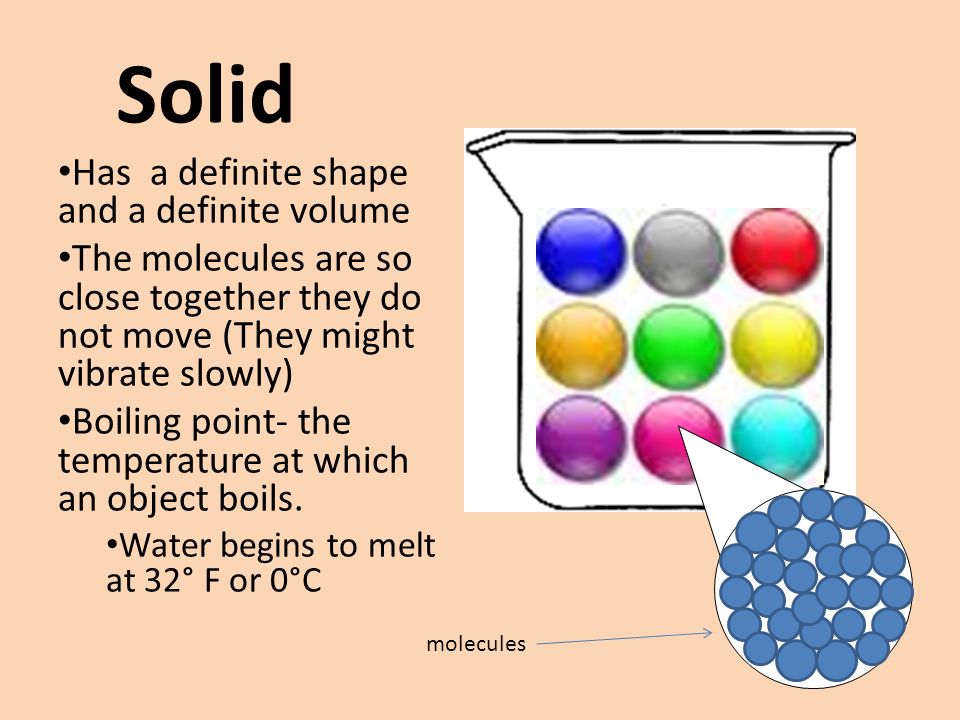 Solid

•Has a definite shape and a definite volume

•The molecules are so close together they do not move (They might vibrate slowly)

•Boiling point- the temperature at which an object boils.

•Water begins to melt at 32° F or 0°C

molecules